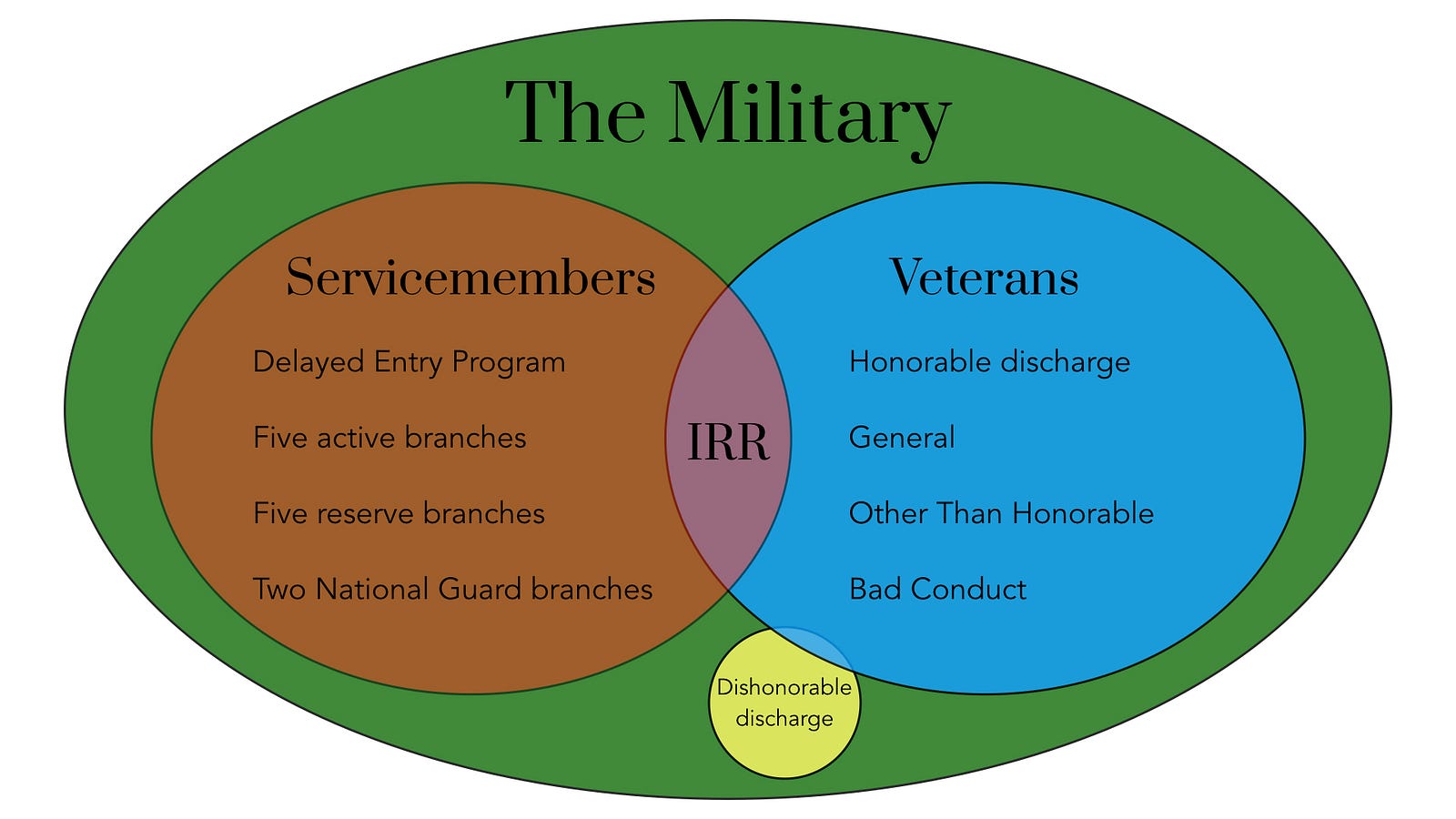 The Military

Servicemembers

Delayed Entry Program

Five active branches

Five reserve branches

Two National Guard branches

IRR

Veterans

Honorable discharge

General

Other Than Honorable

Bad Conduct

Dishonorable discharge